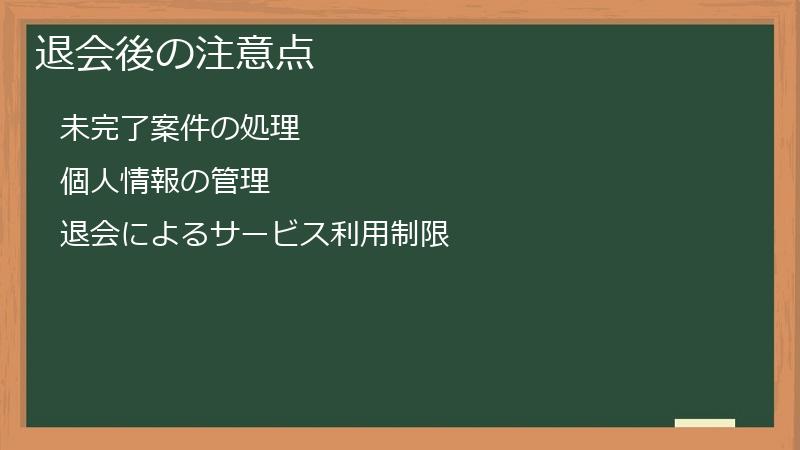 退会後の注意点

未完了案件の処理

個人情報の管理

退会によるサービス利用制限